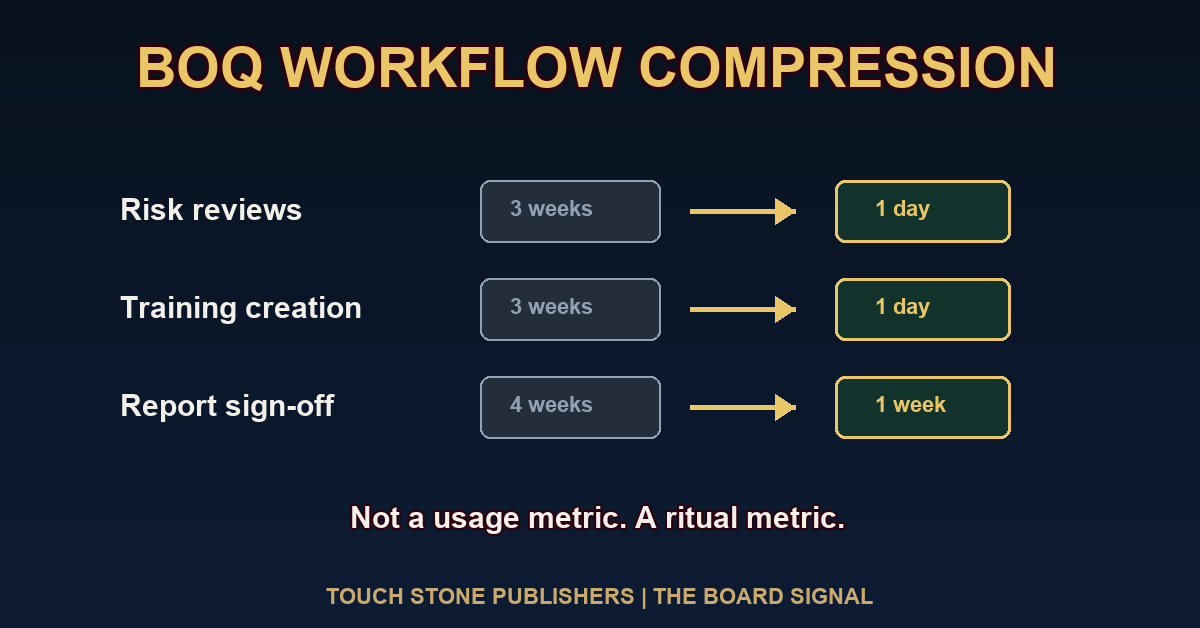 BOQ WORKFLOW COMPRESSION

Risk reviews 3 weeks 1 day

Training creation 3 weeks 1 day

Report sign-off 4 weeks 1 week

Not a usage metric. A ritual metric.

TOUCH STONE PUBLISHERS | THE BOARD SIGNAL